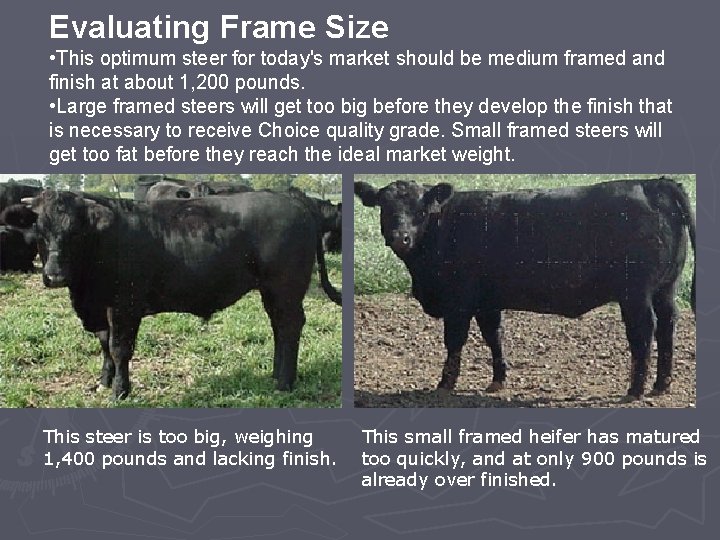 Evaluating Frame Size

•This optimum steer for today's market should be medium framed and finish at about 1,200 pounds.

•Large framed steers will get too big before they develop the finish that is necessary to receive Choice quality grade. Small framed steers will get too fat before they reach the ideal market weight.

This steer is too big, weighing 1,400 pounds and lacking finish.

This small framed heifer has matured too quickly, and at only 900 pounds is already over finished.